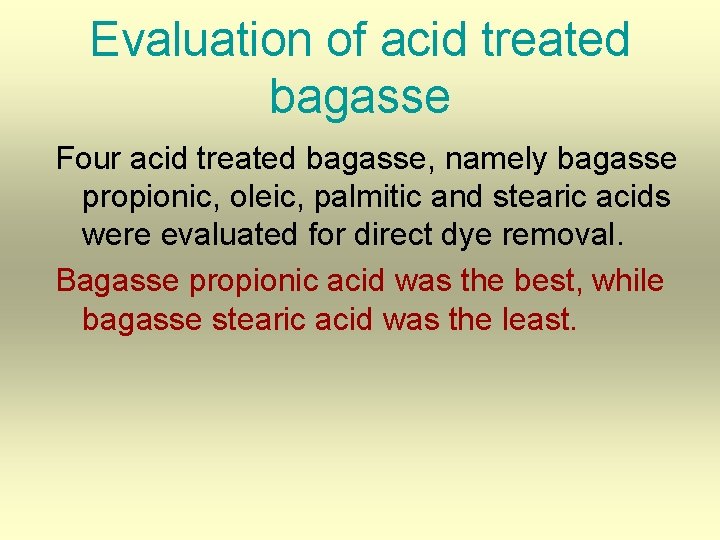 Evaluation of acid treated bagasse

Four acid treated bagasse, namely bagasse propionic, oleic, palmitic and stearic acids were evaluated for direct dye removal.

Bagasse propionic acid was the best, while bagasse stearic acid was the least.